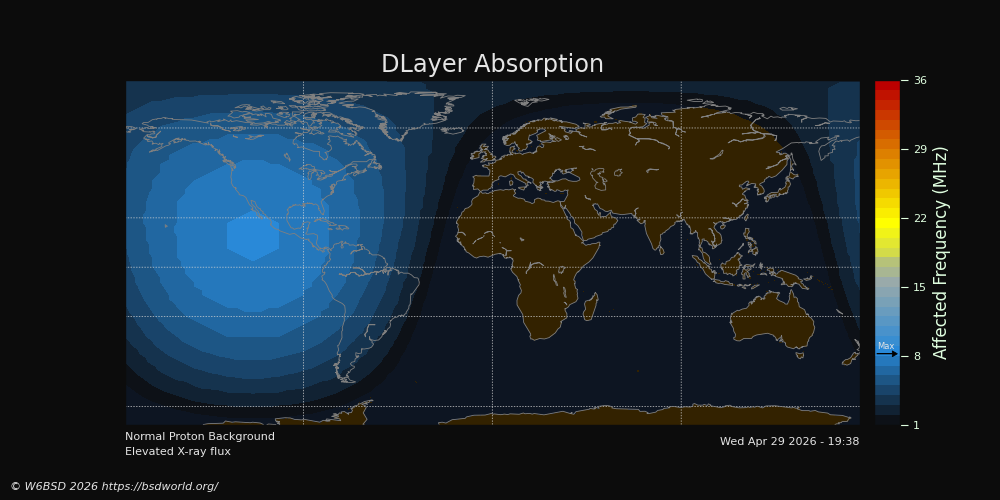 DLayer Absorption

36
29
22
15
Max
8
1

Affected Frequency (MHz)

Normal Proton Background
Elevated X-ray flux

Wed Apr 29 2026 - 19:38

© W6BSD 2026 https://bsdworld.org/